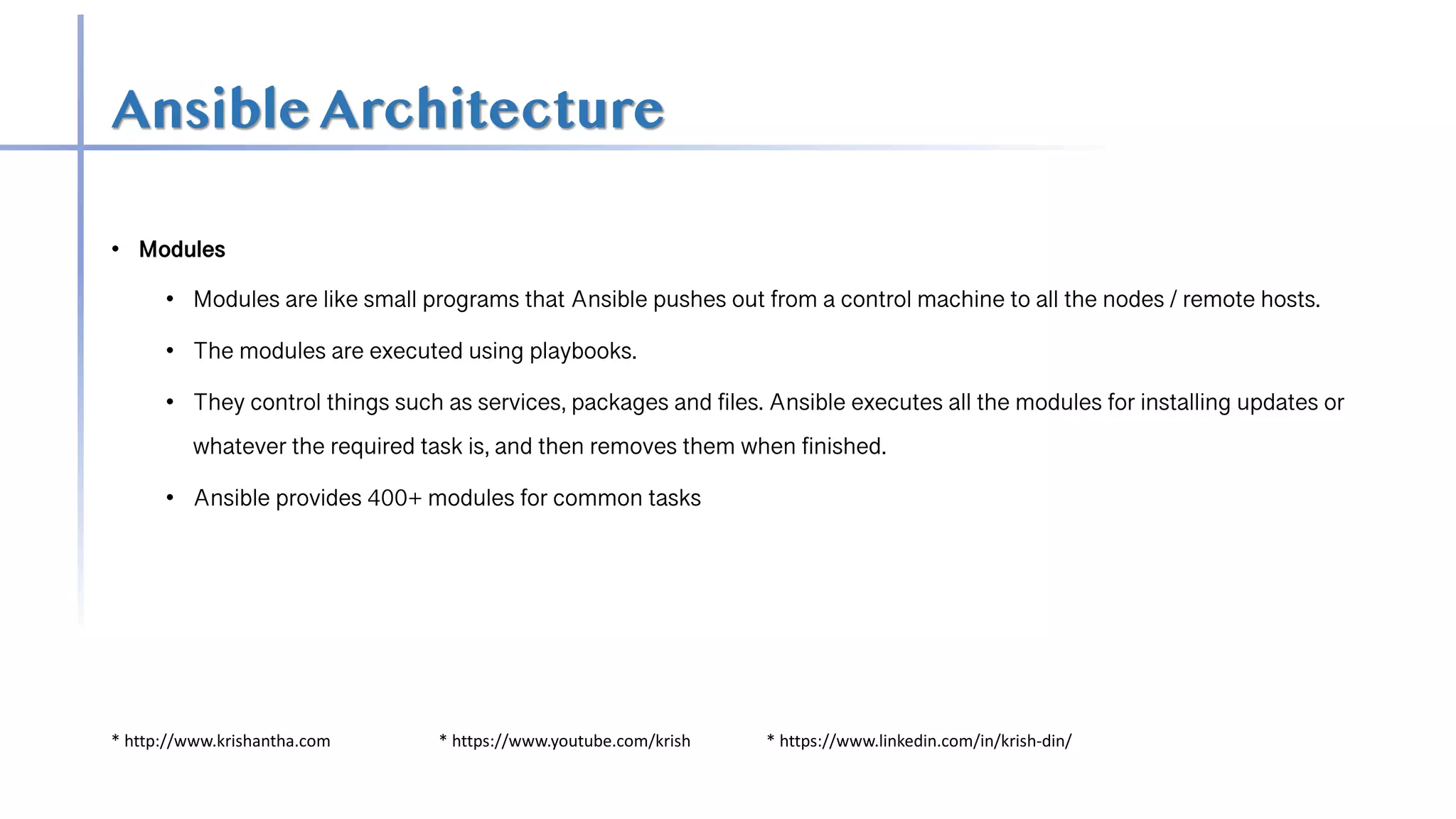 Ansible Architecture

• Modules

• Modules are like small programs that Ansible pushes out from a control machine to all the nodes / remote hosts.

• The modules are executed using playbooks.

• They control things such as services, packages and files. Ansible executes all the modules for installing updates or whatever the required task is, and then removes them when finished.

• Ansible provides 400+ modules for common tasks

* http://www.krishantha.com * https://www.youtube.com/krish * https://www.linkedin.com/in/krish-din/